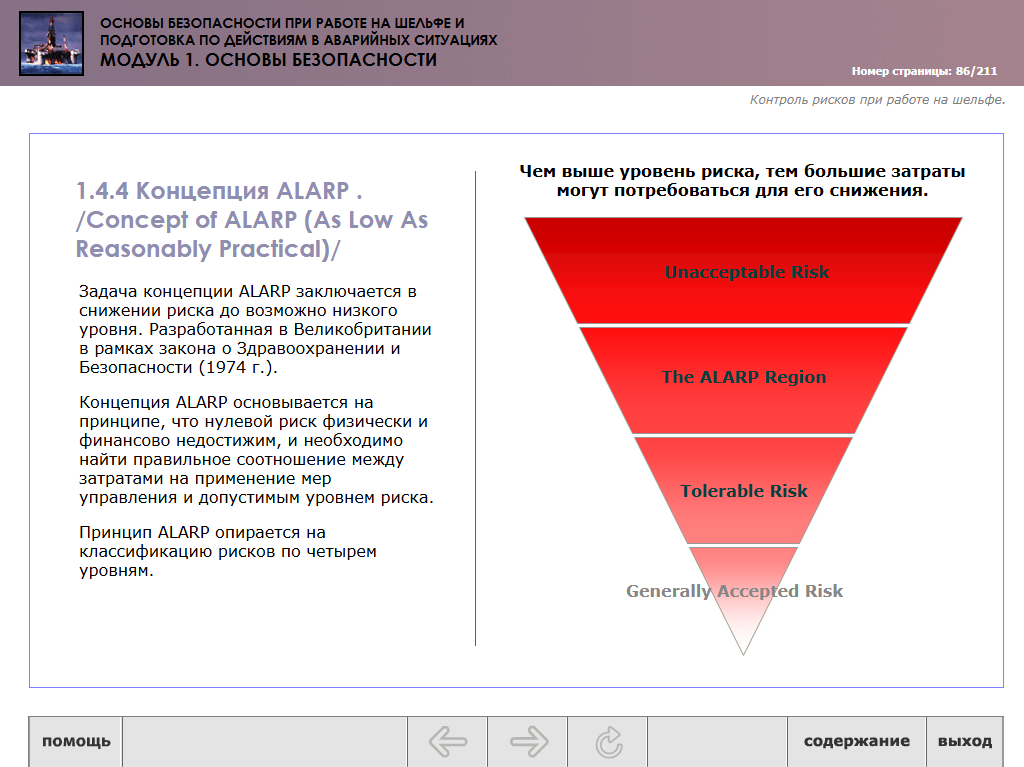 ОСНОВЫ БЕЗОПАСНОСТИ ПРИ РАБОТЕ НА ШЕЛЬФЕ И ПОДГОТОВКА ПО ДЕЙСТВИЯМ В АВАРИЙНЫХ СИТУАЦИЯХ
МОДУЛЬ 1. ОСНОВЫ БЕЗОПАСНОСТИ

Номер страницы: 86/211

Контроль рисков при работе на шельфе.

1.4.4 Концепция ALARP . /Concept of ALARP (As Low As Reasonably Practical)/

Задача концепции ALARP заключается в снижении риска до возможно низкого уровня. Разработанная в Великобритании в рамках закона о Здравоохранении и Безопасности (1974 г.).

Концепция ALARP основывается на принципе, что нулевой риск физически и финансово недостижим, и необходимо найти правильное соотношение между затратами на применение мер управления и допустимым уровнем риска.

Принцип ALARP опирается на классификацию рисков по четырем уровням.

Чем выше уровень риска, тем большие затраты могут потребоваться для его снижения.

Unacceptable Risk

The ALARP Region

Tolerable Risk

Generally Accepted Risk

помощь

содержание

выход